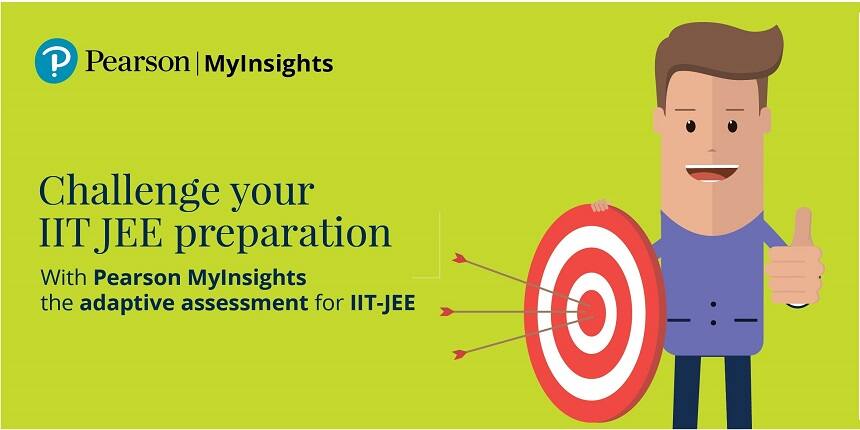 Pearson | MyInsights

Challenge your IIT JEE preparation

With Pearson MyInsights the adaptive assessment for IIT-JEE